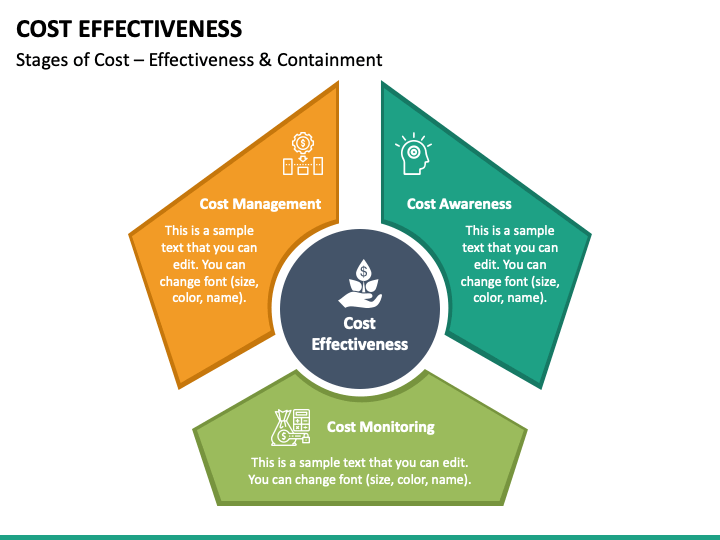 COST EFFECTIVENESS

Stages of Cost – Effectiveness & Containment

Cost Management

This is a sample text that you can edit. You can change font (size, color, name).

Cost Awareness

This is a sample text that you can edit. You can change font (size, color, name).

Cost Effectiveness

Cost Monitoring

This is a sample text that you can edit. You can change font (size, color, name).